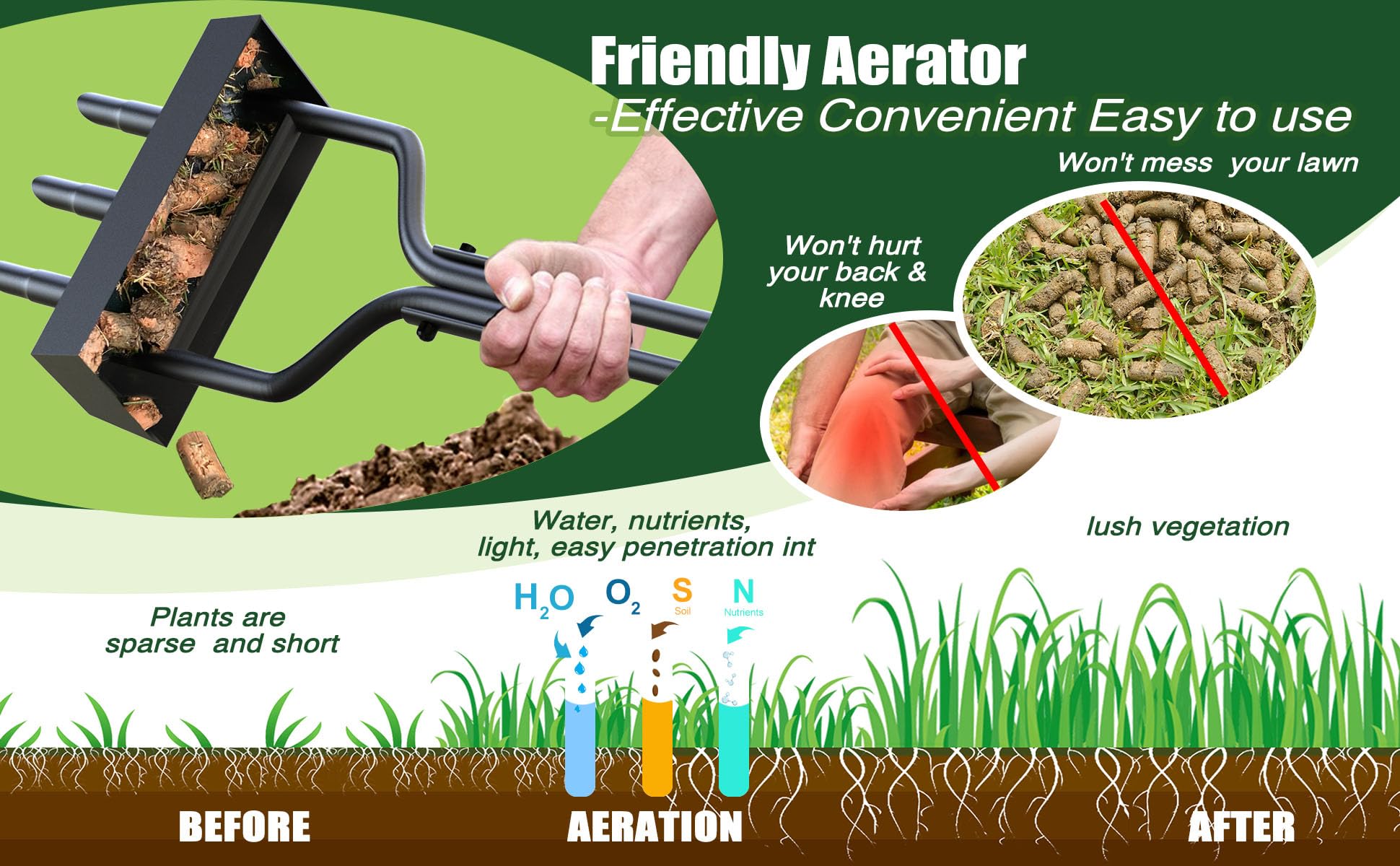 Friendly Aerator
-Effective Convenient Easy to use

Won't mess your lawn

Won't hurt your back & knee

Water, nutrients, light, easy penetration int

lush vegetation

Plants are sparse and short

$H_2O$ $O_2$ S Soil N Nutrients

BEFORE

AERATION

AFTER